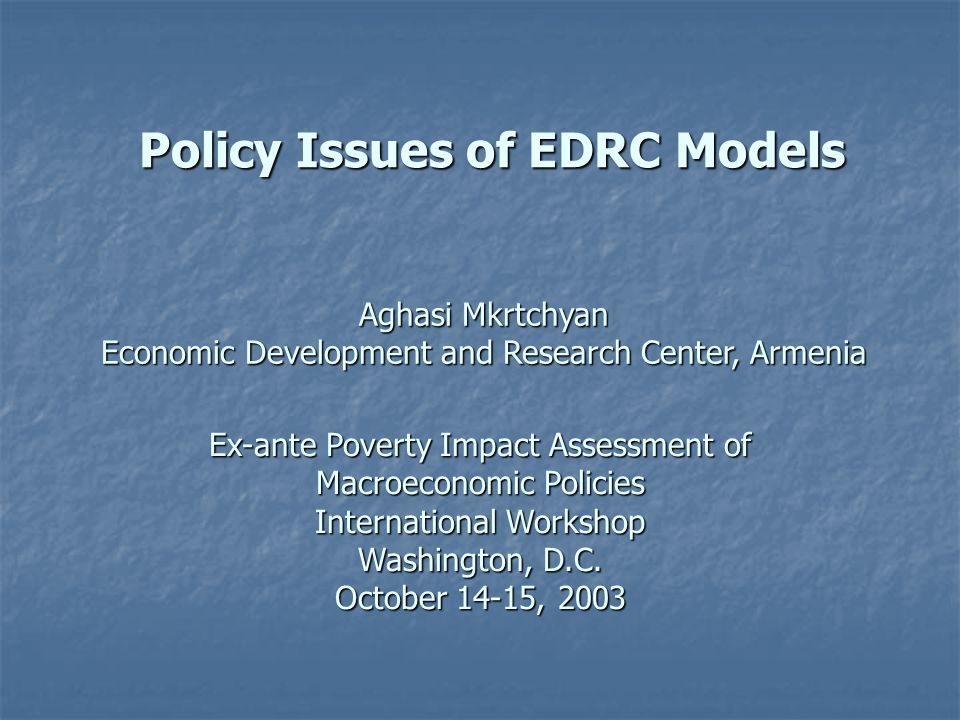 Policy Issues of EDRC Models

Aghasi Mkrtchyan
Economic Development and Research Center, Armenia

Ex-ante Poverty Impact Assessment of Macroeconomic Policies
International Workshop
Washington, D.C.
October 14-15, 2003